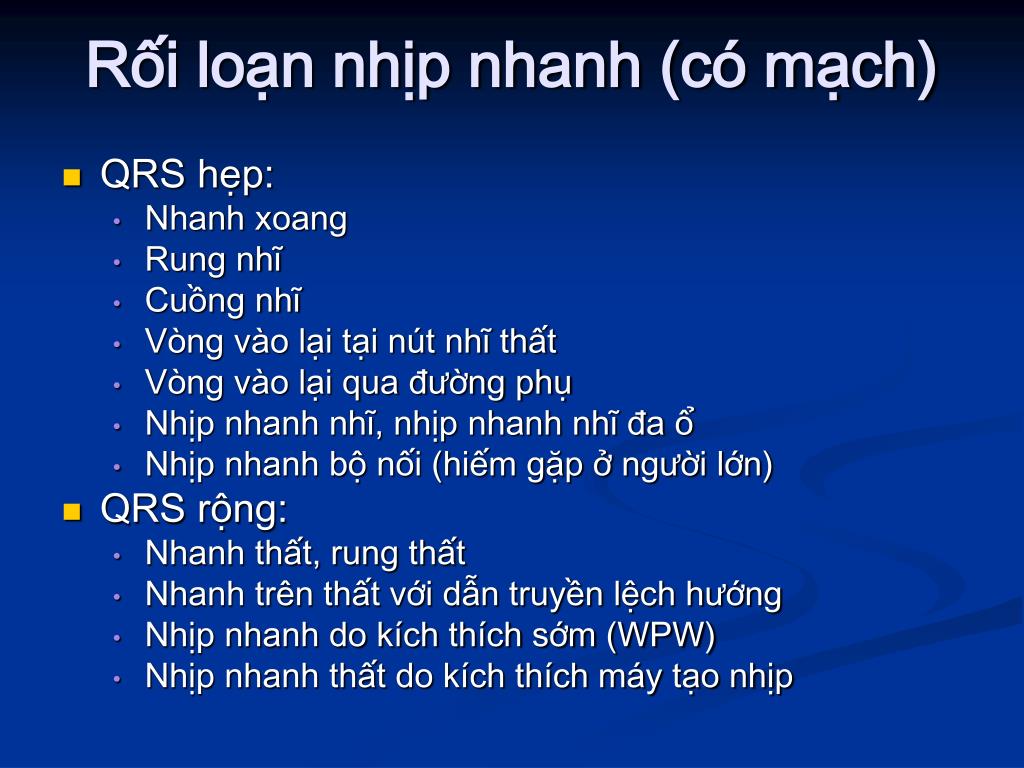 Rối loạn nhịp nhanh (có mạch)

- QRS hẹp:
  - Nhanh xoang
  - Rung nhĩ
  - Cuồng nhĩ
  - Vòng vào lại tại nút nhĩ thất
  - Vòng vào lại qua đường phụ
  - Nhịp nhanh nhĩ, nhịp nhanh nhĩ đa ổ
  - Nhịp nhanh bộ nối (hiếm gặp ở người lớn)
- QRS rộng:
  - Nhanh thất, rung thất
  - Nhanh trên thất với dẫn truyền lệch hướng
  - Nhịp nhanh do kích thích sớm (WPW)
  - Nhịp nhanh thất do kích thích máy tạo nhịp